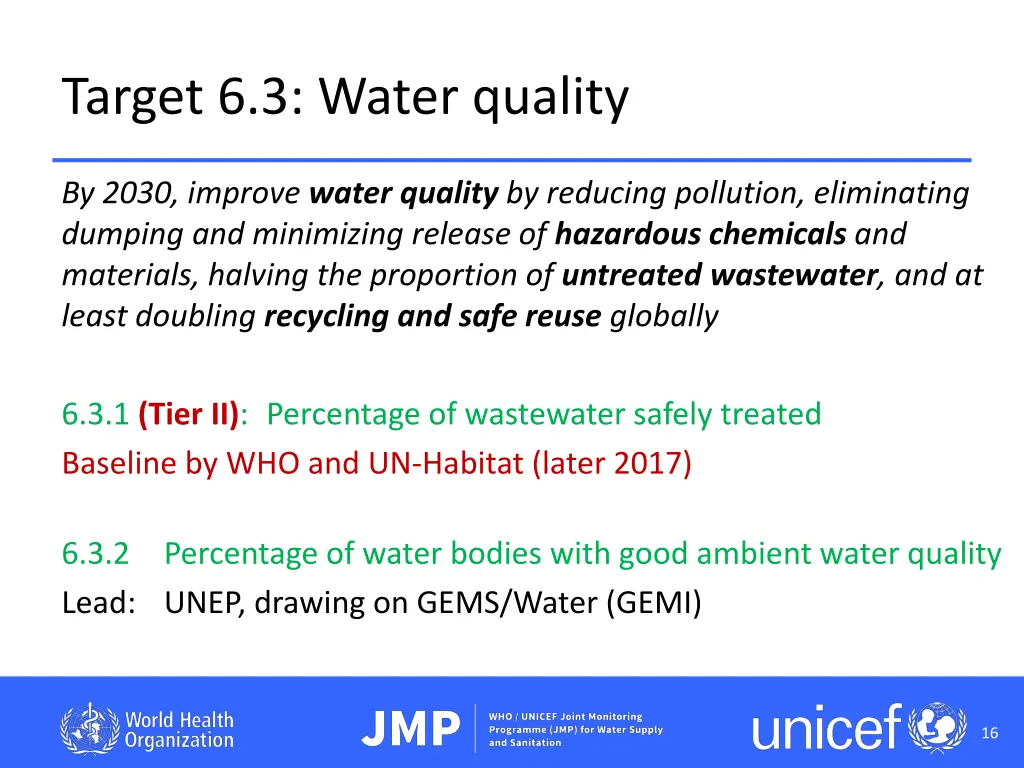 Target 6.3: Water quality

By 2030, improve water quality by reducing pollution, eliminating dumping and minimizing release of hazardous chemicals and materials, halving the proportion of untreated wastewater, and at least doubling recycling and safe reuse globally

6.3.1 (Tier II): Percentage of wastewater safely treated
Baseline by WHO and UN-Habitat (later 2017)

6.3.2 Percentage of water bodies with good ambient water quality
Lead: UNEP, drawing on GEMS/Water (GEMI)

World Health Organization

JMP

WHO / UNICEF Joint Monitoring Programme (JMP) for Water Supply and Sanitation

unicef

16